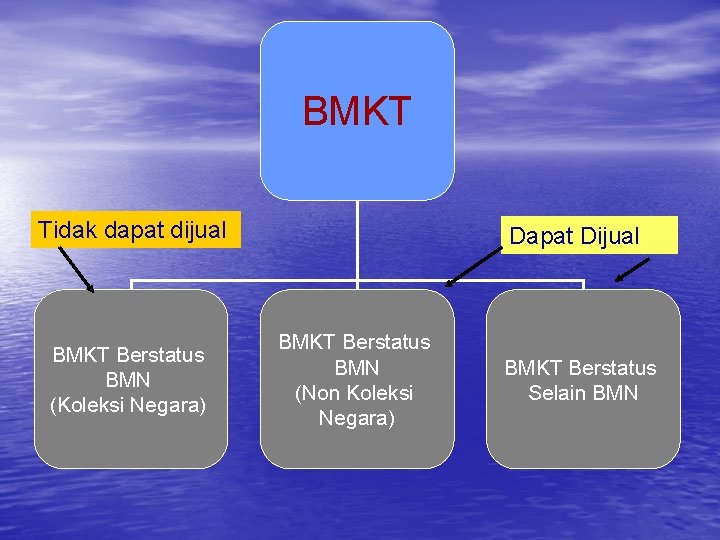 BMKT

Tidak dapat dijual

Dapat Dijual

BMKT Berstatus BMN (Koleksi Negara)

BMKT Berstatus BMN (Non Koleksi Negara)

BMKT Berstatus Selain BMN